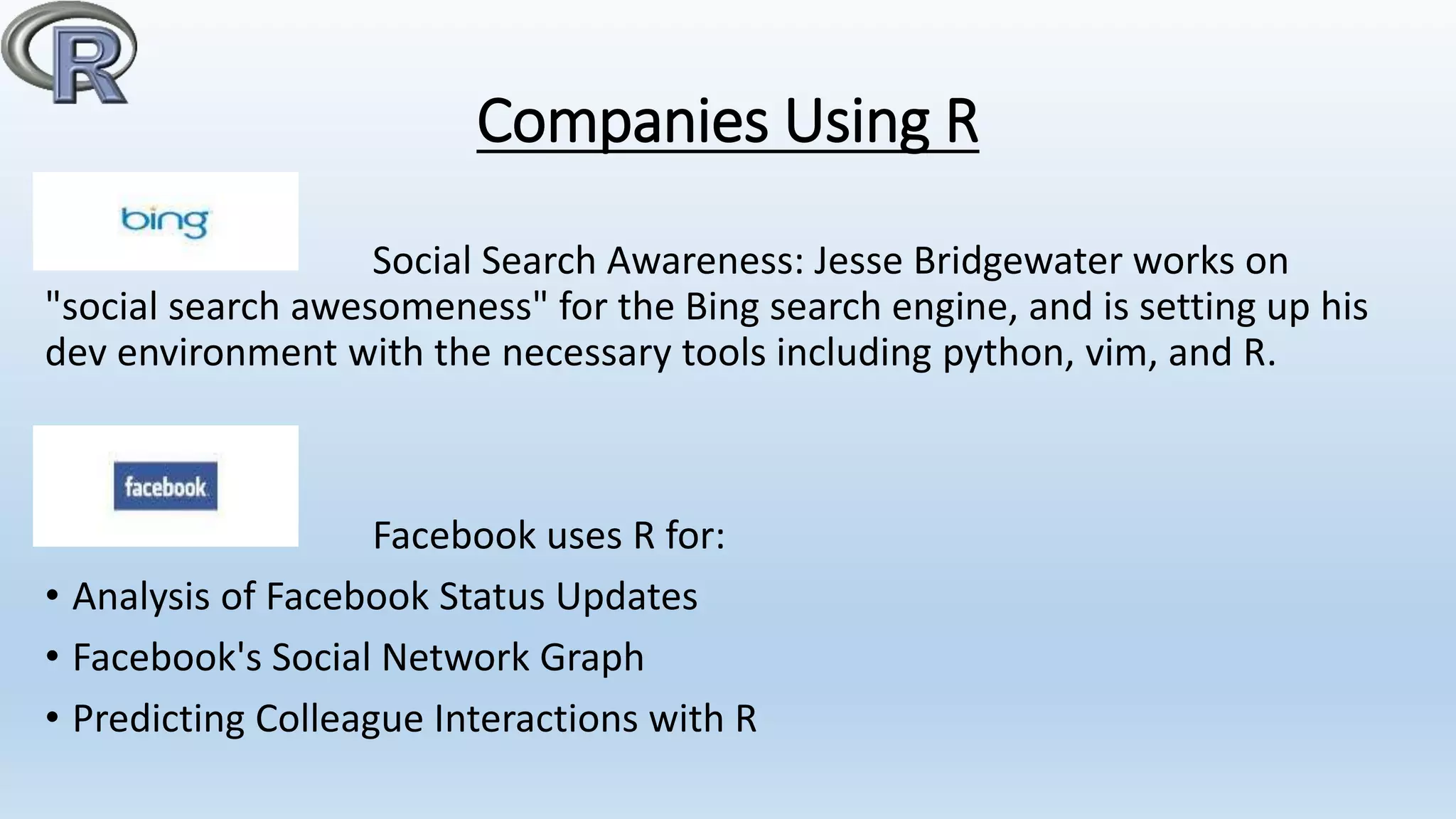 R

Companies Using R

bing

Social Search Awareness: Jesse Bridgewater works on "social search awesomeness" for the Bing search engine, and is setting up his dev environment with the necessary tools including python, vim, and R.

facebook

Facebook uses R for:

• Analysis of Facebook Status Updates
• Facebook's Social Network Graph
• Predicting Colleague Interactions with R